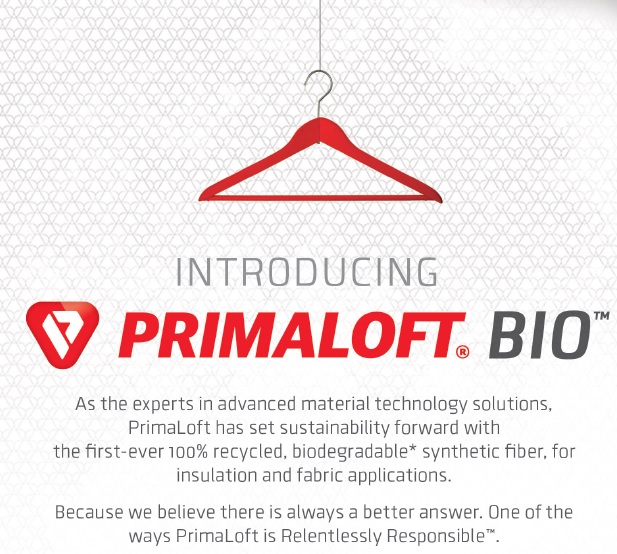 INTRODUCING

PRIMALOFT® BIO™

As the experts in advanced material technology solutions, PrimaLoft has set sustainability forward with the first-ever 100% recycled, biodegradable* synthetic fiber, for insulation and fabric applications.

Because we believe there is always a better answer. One of the ways PrimaLoft is Relentlessly Responsible™.